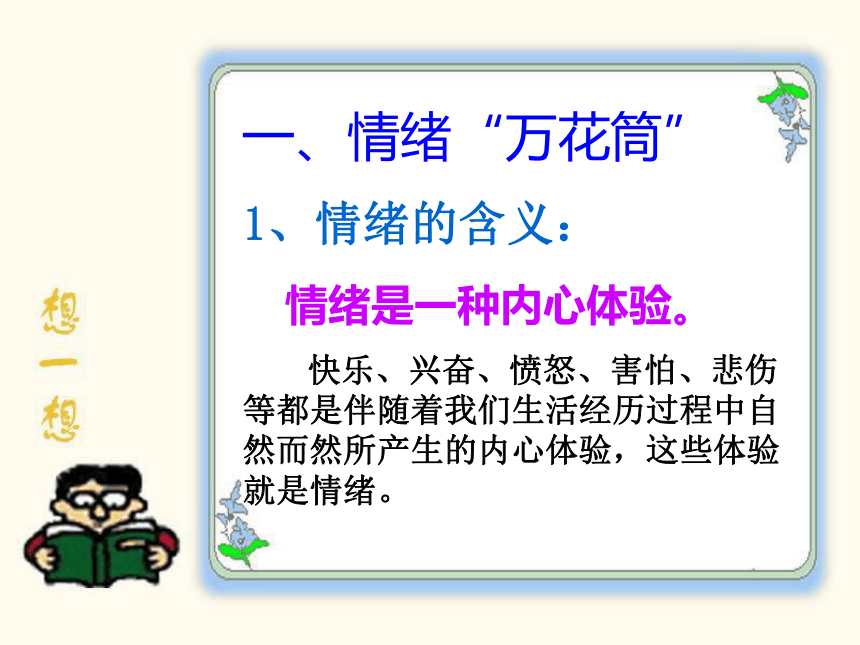 想一想

一、情绪“万花筒”

1、情绪的含义：

情绪是一种内心体验。

快乐、兴奋、愤怒、害怕、悲伤等都是伴随着我们生活经历过程中自然而然所产生的内心体验，这些体验就是情绪。